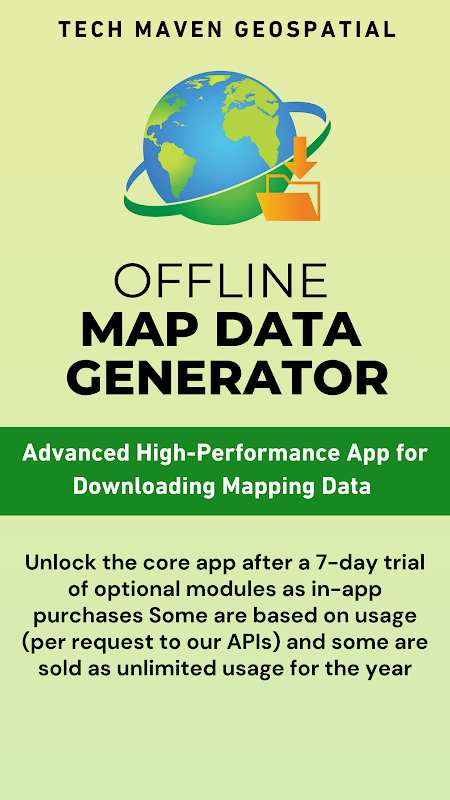 TECH MAVEN GEOSPATIAL

OFFLINE
MAP DATA
GENERATOR

Advanced High-Performance App for Downloading Mapping Data

Unlock the core app after a 7-day trial of optional modules as in-app purchases Some are based on usage (per request to our APIs) and some are sold as unlimited usage for the year